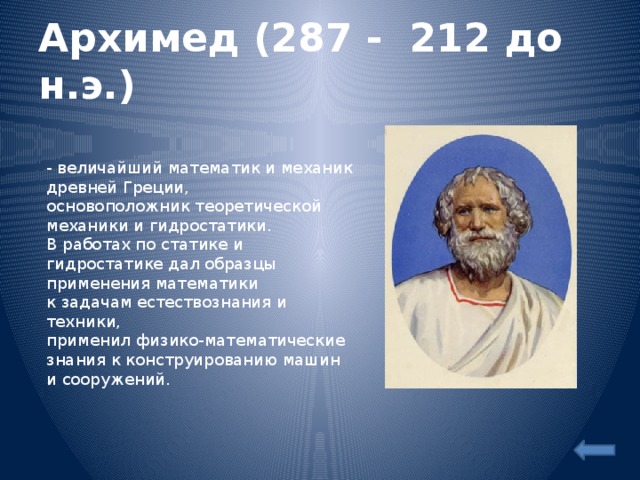 Архимед (287 - 212 до н.э.)

- величайший математик и механик древней Греции, основоположник теоретической механики и гидростатики.
В работах по статике и гидростатике дал образцы применения математики к задачам естествознания и техники, применил физико-математические знания к конструированию машин и сооружений.